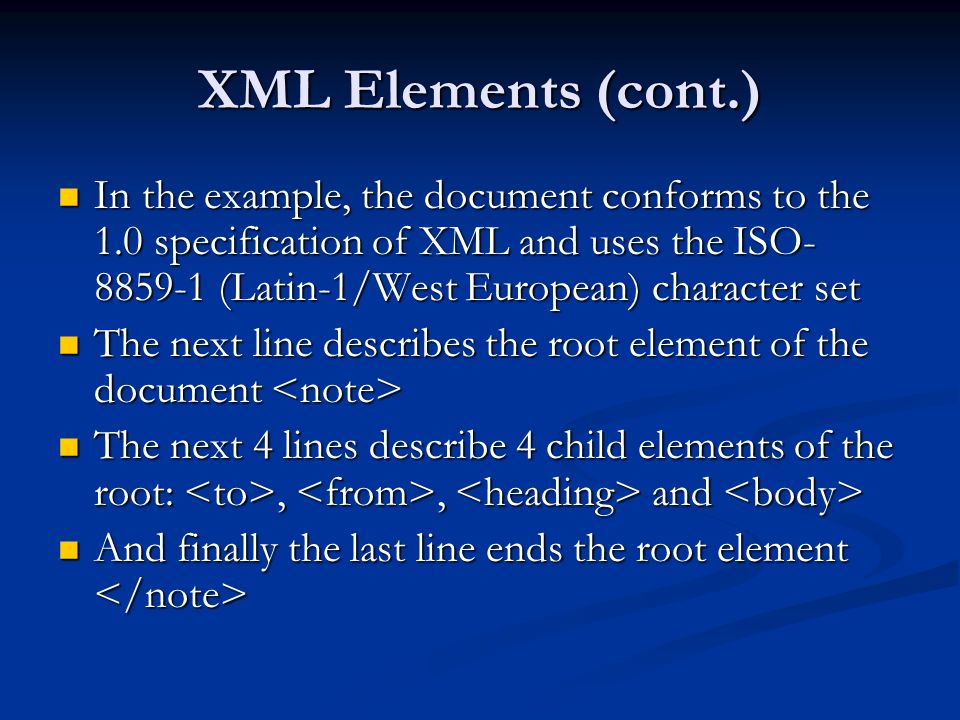 XML Elements (cont.)

In the example, the document conforms to the 1.0 specification of XML and uses the ISO-8859-1 (Latin-1/West European) character set

The next line describes the root element of the document <note>

The next 4 lines describe 4 child elements of the root: <to>, <from>, <heading> and <body>

And finally the last line ends the root element </note>